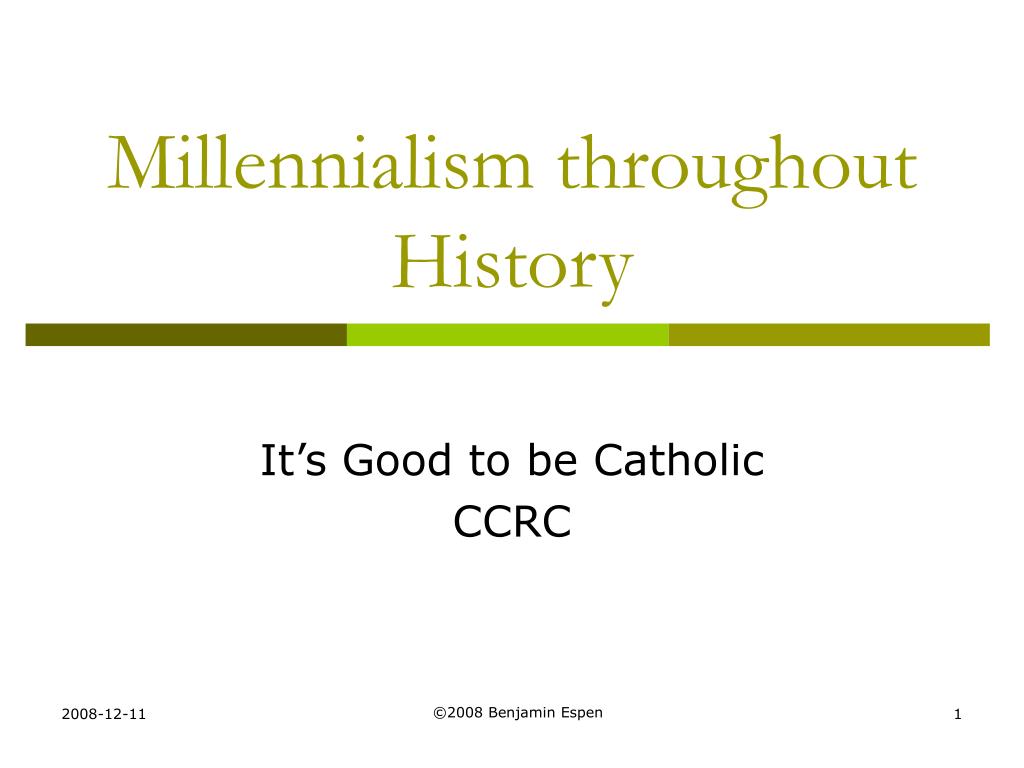 Millennialism throughout History

It’s Good to be Catholic
CCRC

2008-12-11

©2008 Benjamin Espen

1